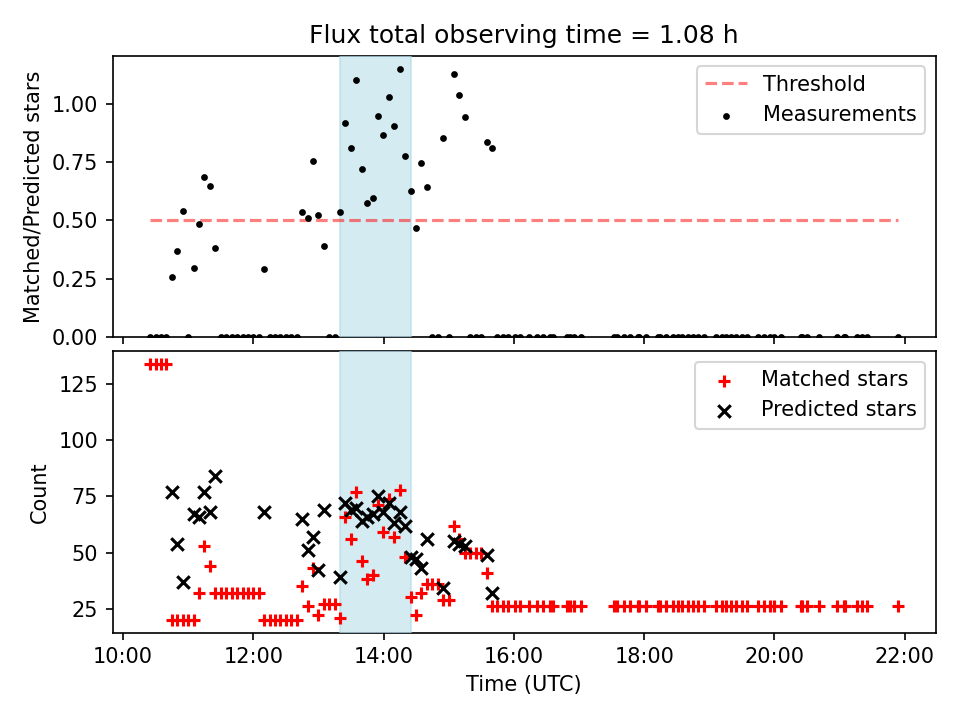 Flux total observing time = 1.08 h

Matched/Predicted stars

1.00
0.75
0.50
0.25
0.00

Threshold
Measurements

Count

125
100
75
50
25

Matched stars
Predicted stars

10:00 12:00 14:00 16:00 18:00 20:00 22:00

Time (UTC)